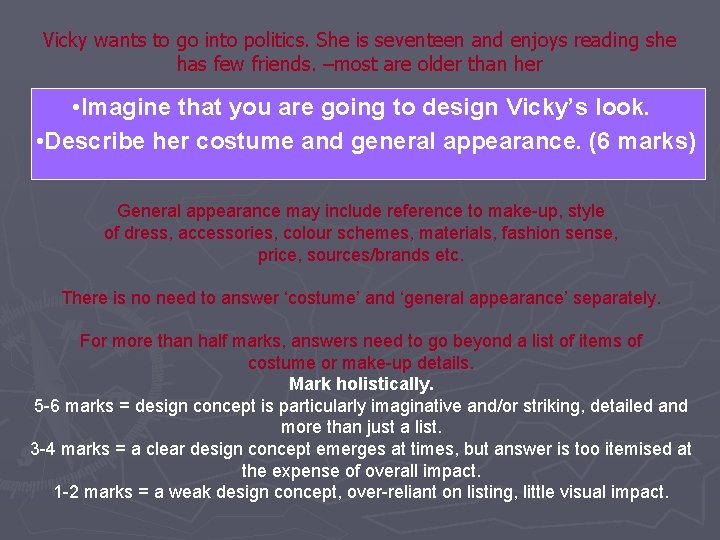 Vicky wants to go into politics. She is seventeen and enjoys reading she has few friends. –most are older than her

•Imagine that you are going to design Vicky's look.
•Describe her costume and general appearance. (6 marks)

General appearance may include reference to make-up, style of dress, accessories, colour schemes, materials, fashion sense, price, sources/brands etc.

There is no need to answer 'costume' and 'general appearance' separately.

For more than half marks, answers need to go beyond a list of items of costume or make-up details.

Mark holistically.

5-6 marks = design concept is particularly imaginative and/or striking, detailed and more than just a list.

3-4 marks = a clear design concept emerges at times, but answer is too itemised at the expense of overall impact.

1-2 marks = a weak design concept, over-reliant on listing, little visual impact.